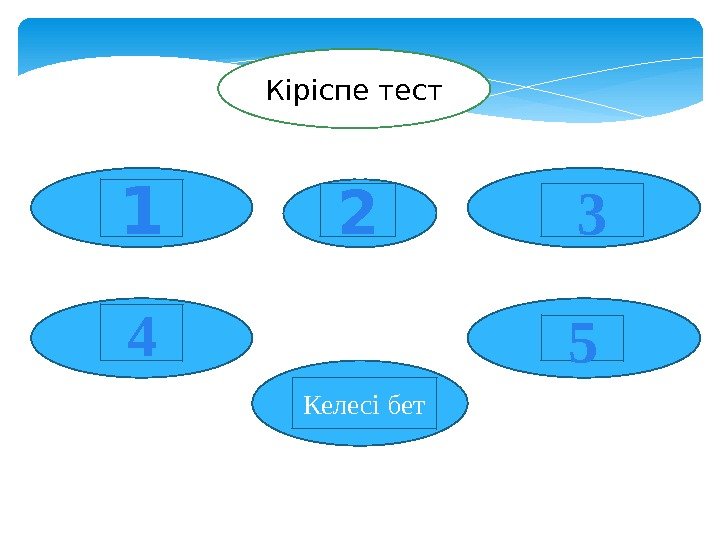 Кіріспе тест

1

2

3

4

5

Келесі бет